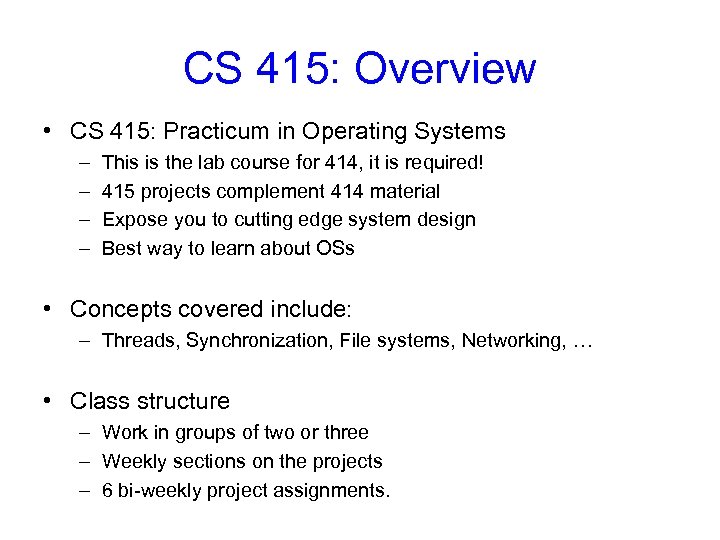 CS 415: Overview

• CS 415: Practicum in Operating Systems
– This is the lab course for 414, it is required!
– 415 projects complement 414 material
– Expose you to cutting edge system design
– Best way to learn about OSs

• Concepts covered include:
– Threads, Synchronization, File systems, Networking, …

• Class structure
– Work in groups of two or three
– Weekly sections on the projects
– 6 bi-weekly project assignments.